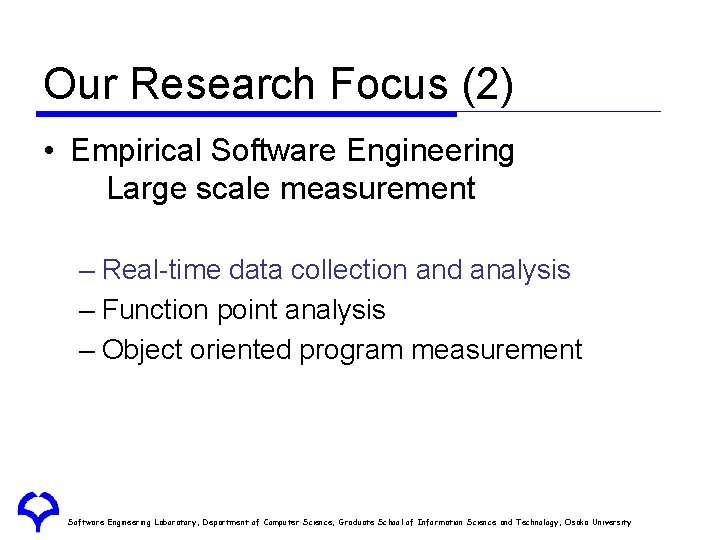 Our Research Focus (2)

• Empirical Software Engineering
Large scale measurement

– Real-time data collection and analysis
– Function point analysis
– Object oriented program measurement

Software Engineering Laboratory, Department of Computer Science, Graduate School of Information Science and Technology, Osaka University